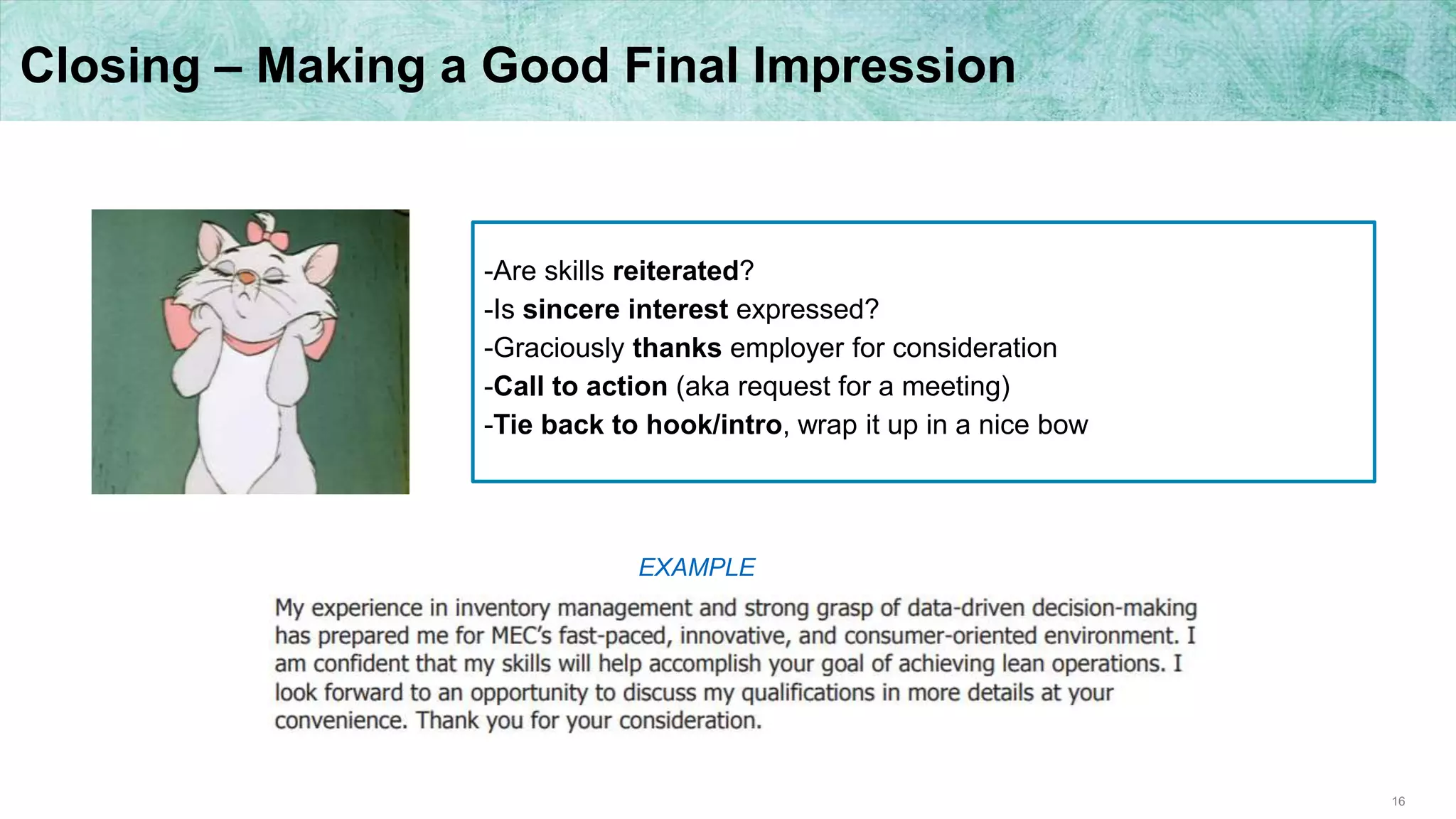 Closing – Making a Good Final Impression

-Are skills reiterated?
-Is sincere interest expressed?
-Graciously thanks employer for consideration
-Call to action (aka request for a meeting)
-Tie back to hook/intro, wrap it up in a nice bow

EXAMPLE

My experience in inventory management and strong grasp of data-driven decision-making has prepared me for MEC's fast-paced, innovative, and consumer-oriented environment. I am confident that my skills will help accomplish your goal of achieving lean operations. I look forward to an opportunity to discuss my qualifications in more details at your convenience. Thank you for your consideration.

16